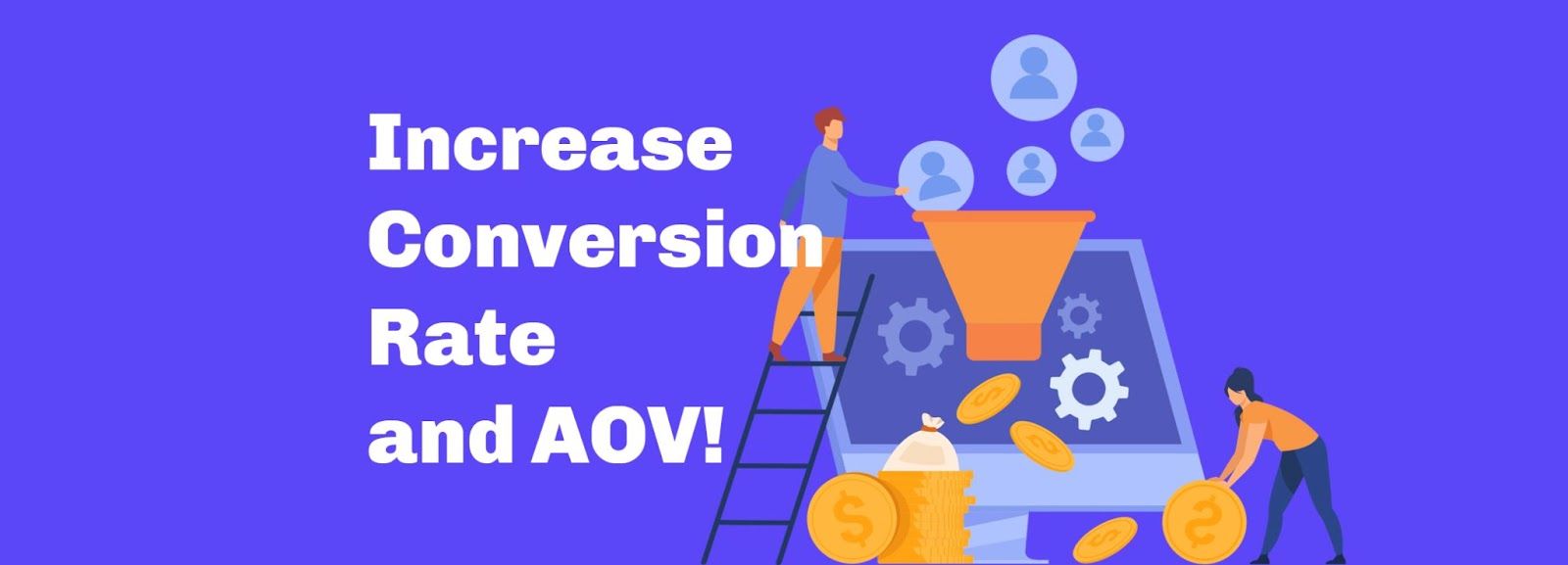 Increase Conversion Rate and AOV!